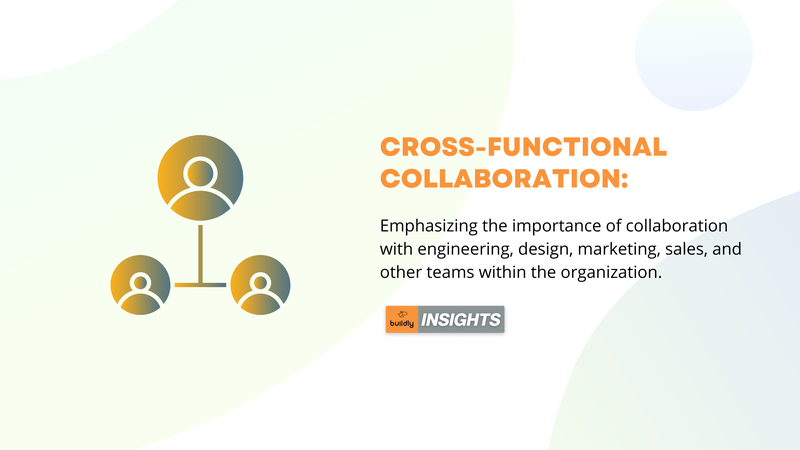 CROSS-FUNCTIONAL COLLABORATION:

Emphasizing the importance of collaboration with engineering, design, marketing, sales, and other teams within the organization.

buildly INSIGHTS